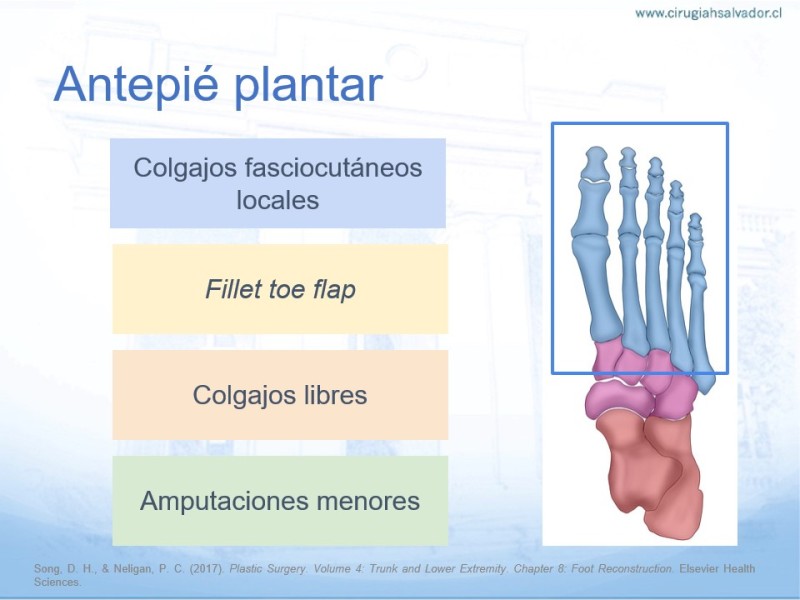 www.cirugiahsalvador.cl

Antepié plantar

Colgajos fasciocutáneos locales

Fillet toe flap

Colgajos libres

Amputaciones menores

Song, D. H., & Neligan, P. C. (2017). Plastic Surgery. Volume 4: Trunk and Lower Extremity. Chapter 8: Foot Reconstruction. Elsevier Health Sciences.